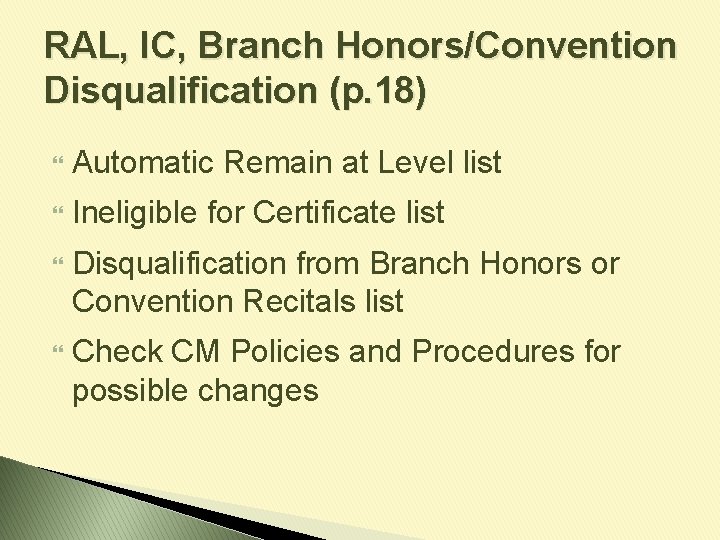 RAL, IC, Branch Honors/Convention Disqualification (p.18)

Automatic Remain at Level list

Ineligible for Certificate list

Disqualification from Branch Honors or Convention Recitals list

Check CM Policies and Procedures for possible changes